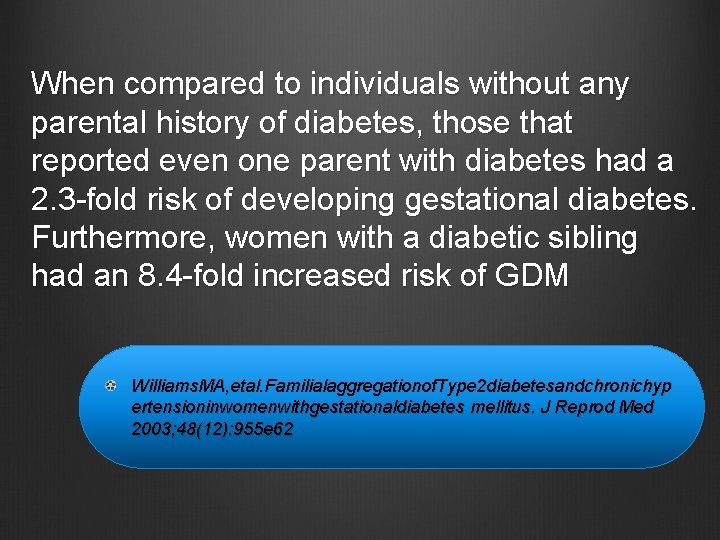 When compared to individuals without any parental history of diabetes, those that reported even one parent with diabetes had a 2.3-fold risk of developing gestational diabetes. Furthermore, women with a diabetic sibling had an 8.4-fold increased risk of GDM

WilliamsMA,etal.FamilialaggregationofType2diabetesandchronichypertensioninwomenwithgestationaldiabetes mellitus. J Reprod Med 2003;48(12):955e62